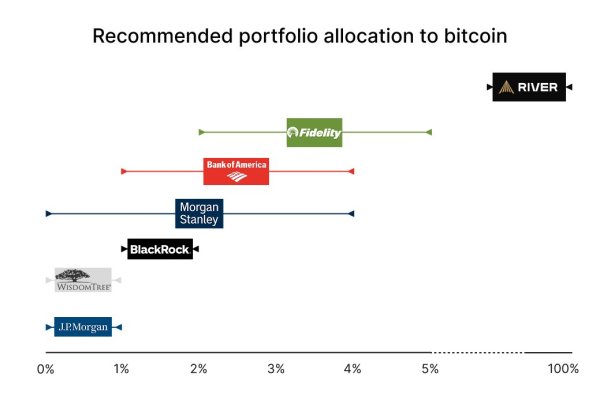 Recommended portfolio allocation to bitcoin

RIVER

Fidelity

Bank of America

Morgan Stanley

BlackRock

WISDOMTREE

J.P.Morgan

0% 1% 2% 3% 4% 5% 100%